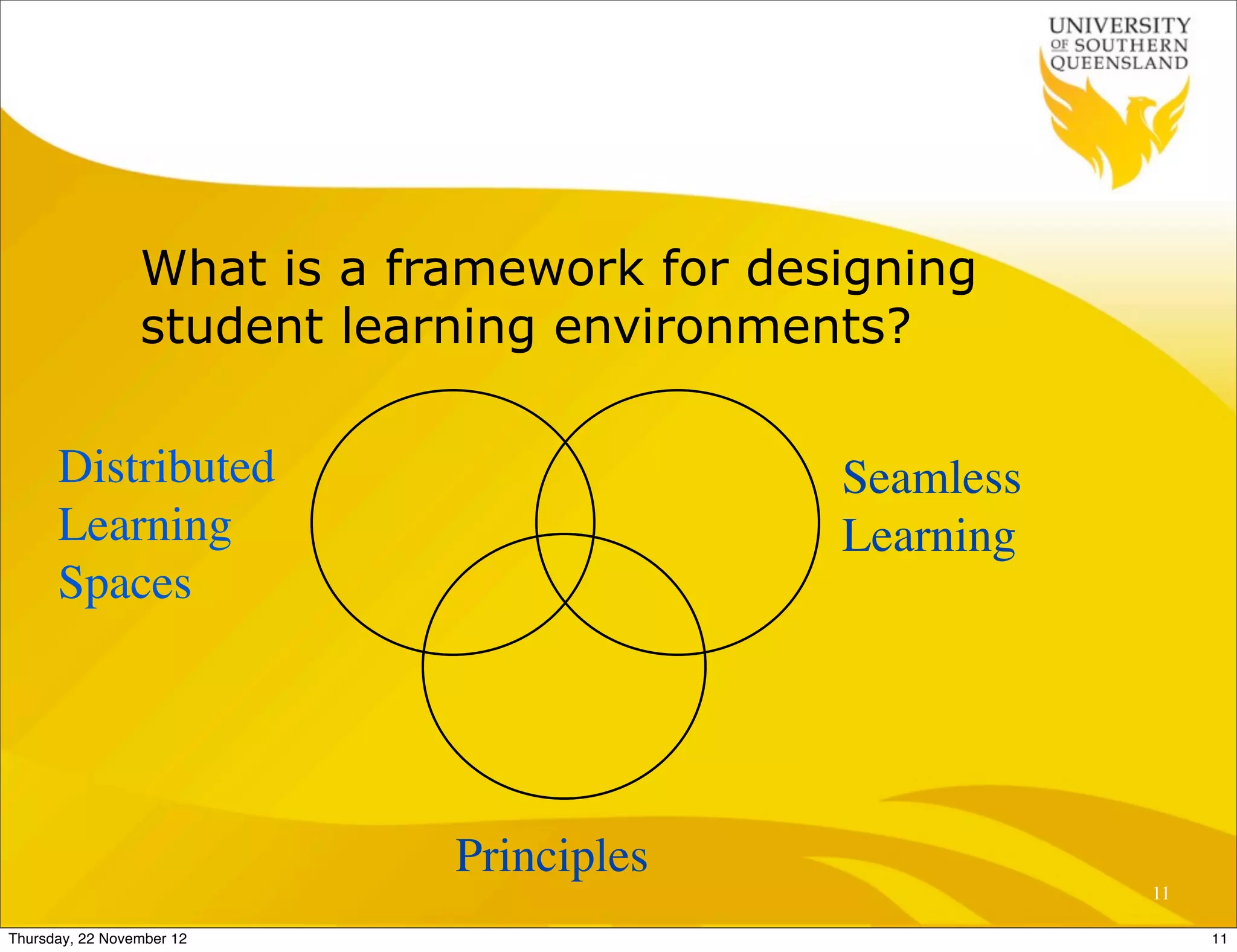 UNIVERSITY OF SOUTHERN QUEENSLAND

What is a framework for designing student learning environments?

Distributed Learning Spaces

Seamless Learning

Principles

11

Thursday, 22 November 12

11